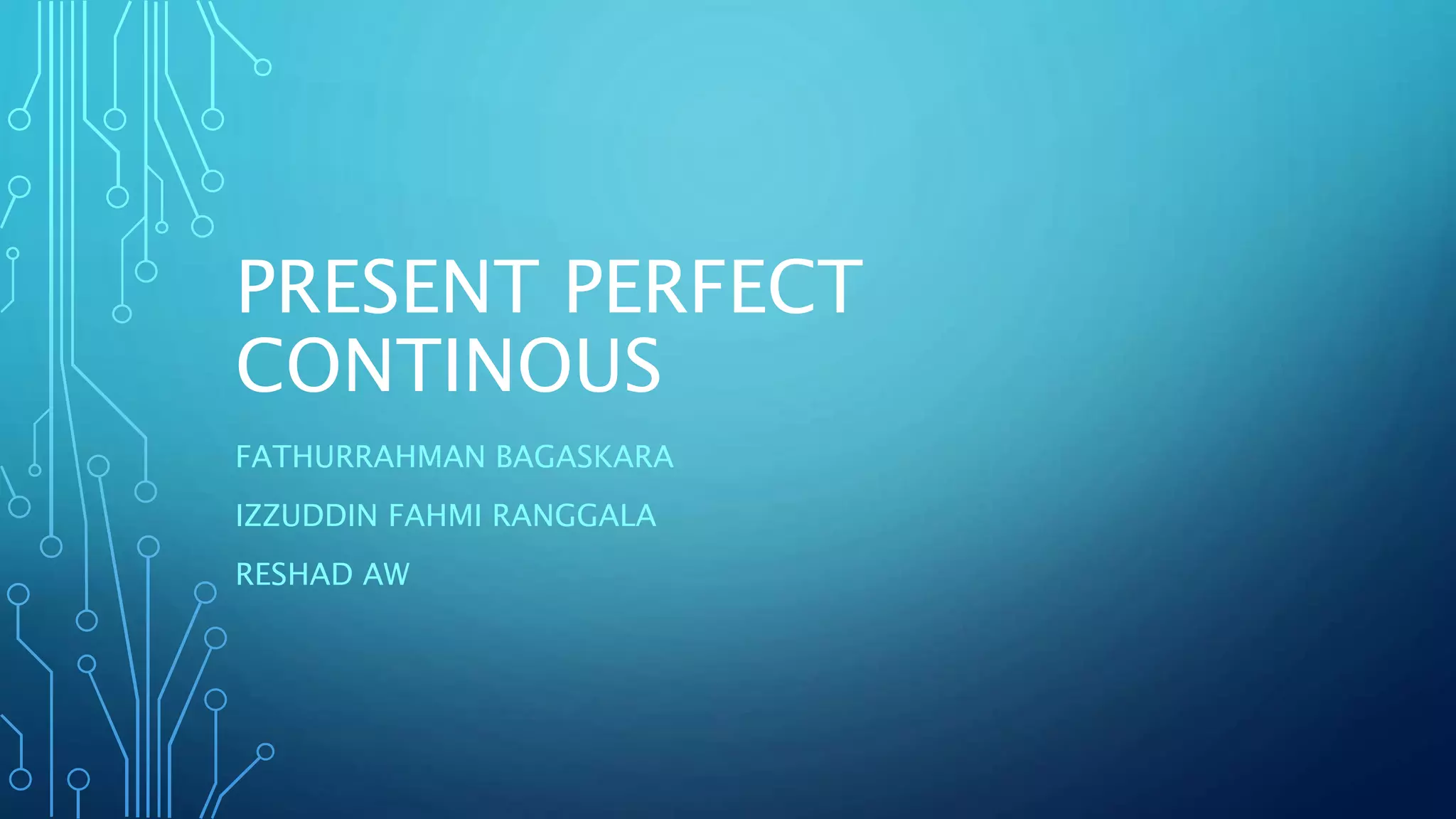 PRESENT PERFECT CONTINOUS

FATHURRAHMAN BAGASKARA

IZZUDDIN FAHMI RANGGALA

RESHAD AW